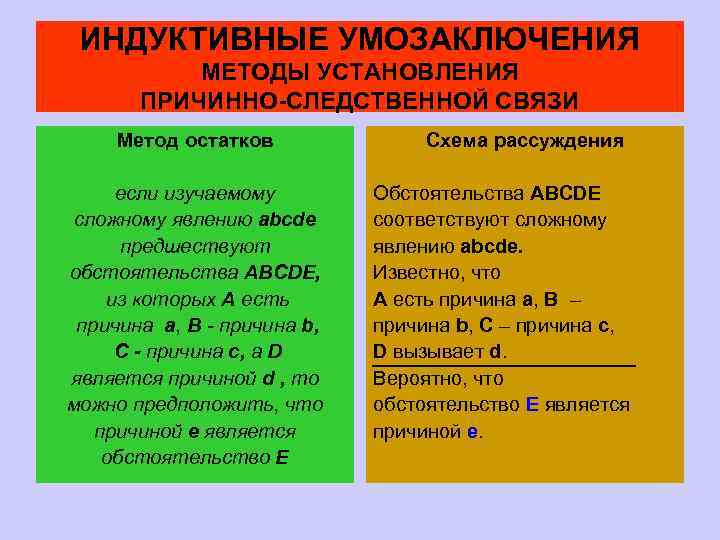 ИНДУКТИВНЫЕ УМОЗАКЛЮЧЕНИЯ
МЕТОДЫ УСТАНОВЛЕНИЯ
ПРИЧИННО-СЛЕДСТВЕННОЙ СВЯЗИ

Метод остатков

если изучаемому сложному явлению abcde предшествуют обстоятельства ABCDE, из которых A есть причина a, B - причина b, C - причина c, а D является причиной d , то можно предположить, что причиной e является обстоятельство E

Схема рассуждения

Обстоятельства ABCDE соответствуют сложному явлению abcde.
Известно, что
A есть причина a, B – причина b, C – причина c, D вызывает d.

Вероятно, что обстоятельство E является причиной e.